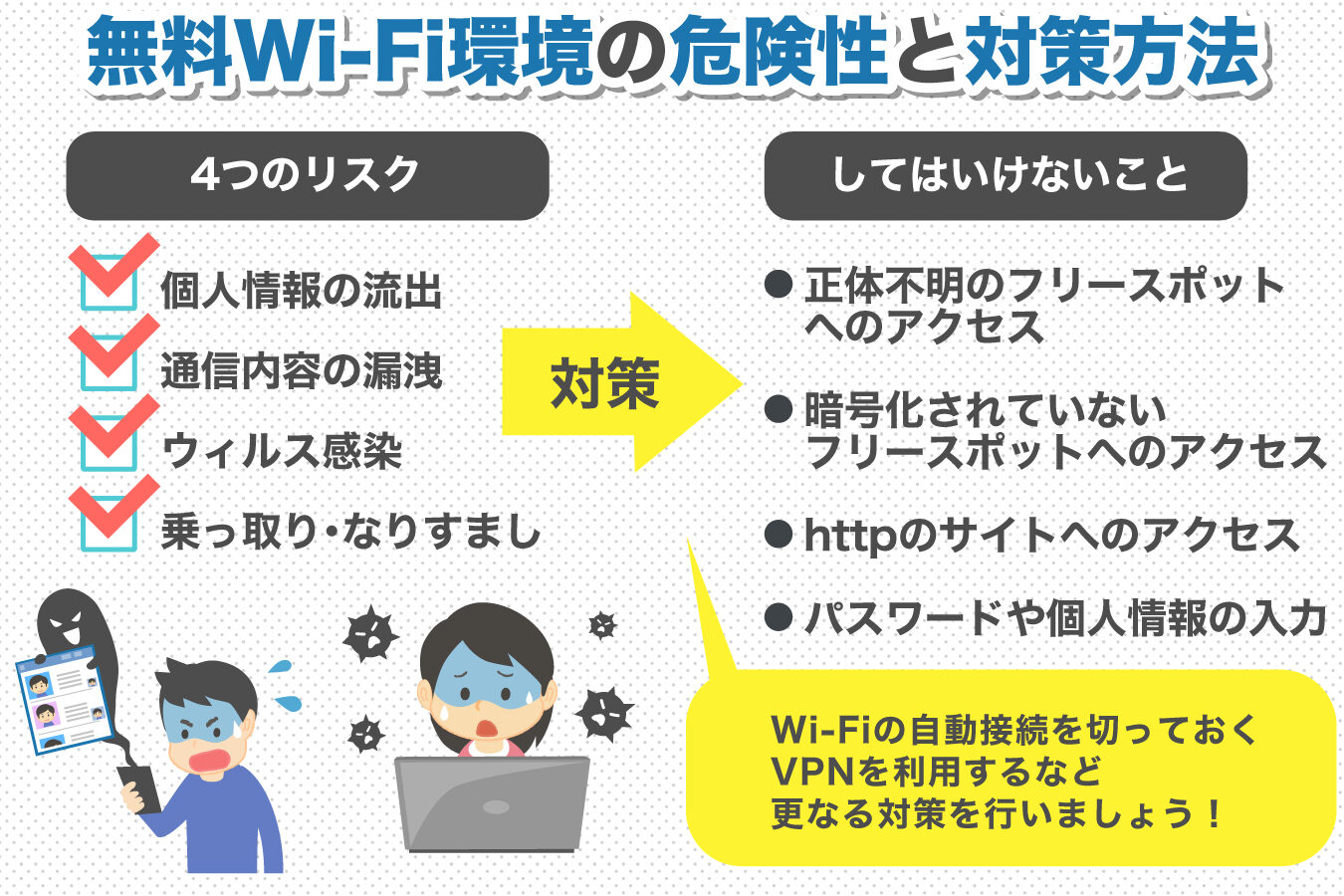 無料Wi-Fi環境の危険性と対策方法

4つのリスク

個人情報の流出
通信内容の漏洩
ウィルス感染
乗っ取り・なりすまし

対策

してはいけないこと

● 正体不明のフリースポットへのアクセス

● 暗号化されていないフリースポットへのアクセス

● httpのサイトへのアクセス

● パスワードや個人情報の入力

Wi-Fiの自動接続を切っておく
VPNを利用するなど
更なる対策を行いましょう！